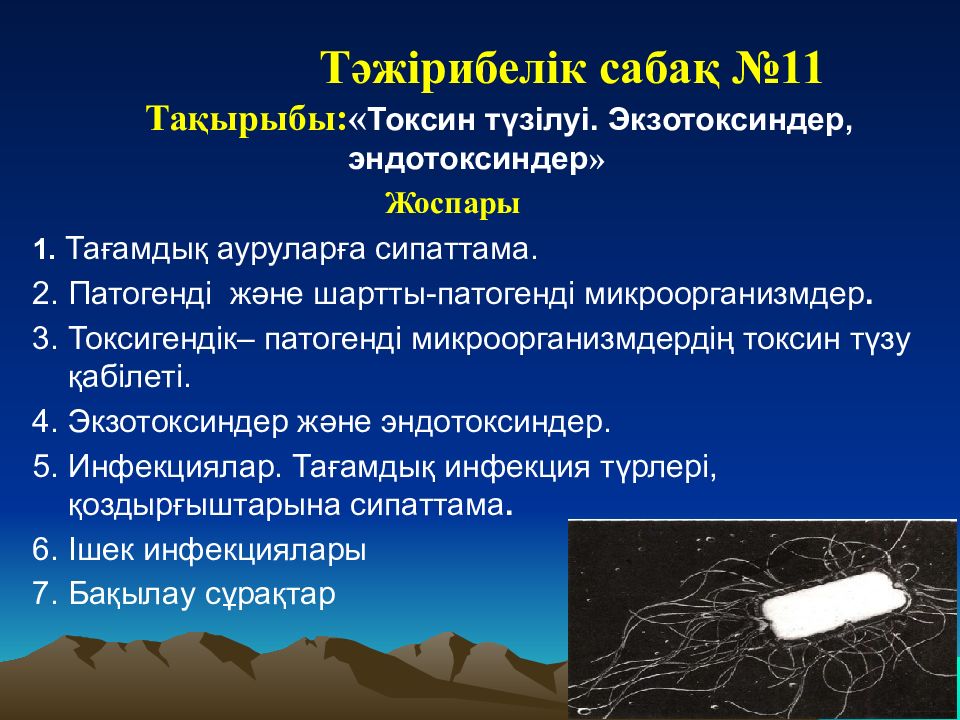 Тәжірибелік сабақ №11

Тақырыбы:«Токсин түзілуі. Экзотоксиндер, эндотоксиндер»

Жоспары

1. Тағамдық ауруларға сипаттама.
2. Патогенді және шартты-патогенді микроорганизмдер.
3. Токсигендік– патогенді микроорганизмдердің токсин түзу қабілеті.
4. Экзотоксиндер және эндотоксиндер.
5. Инфекциялар. Тағамдық инфекция түрлері, қоздырғыштарына сипаттама.
6. Ішек инфекциялары
7. Бақылау сұрақтар